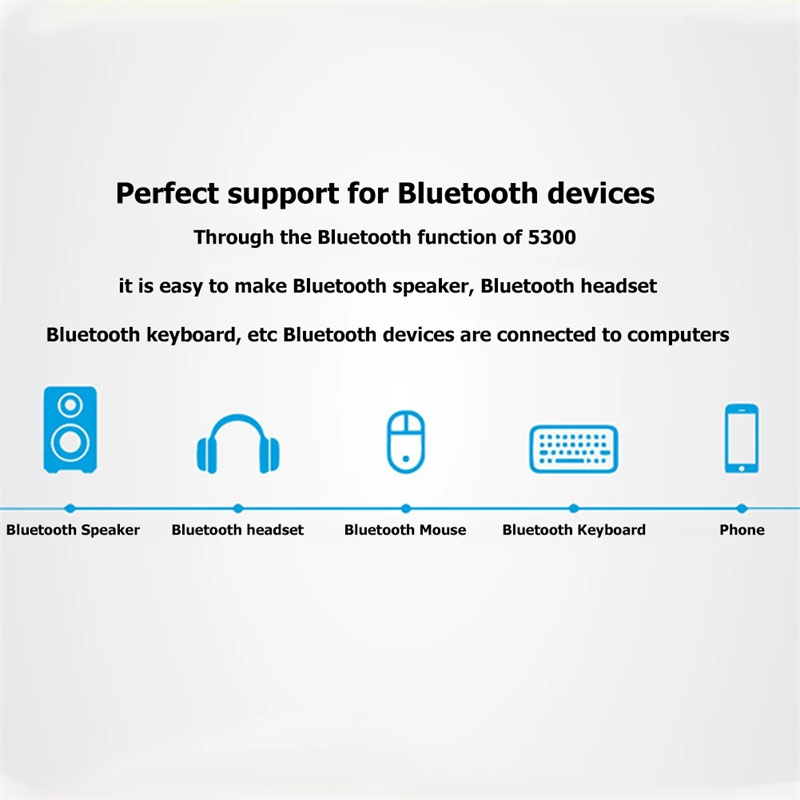 Perfect support for Bluetooth devices

Through the Bluetooth function of 5300

it is easy to make Bluetooth speaker, Bluetooth headset

Bluetooth keyboard, etc Bluetooth devices are connected to computers

Bluetooth Speaker

Bluetooth headset

Bluetooth Mouse

Bluetooth Keyboard

Phone